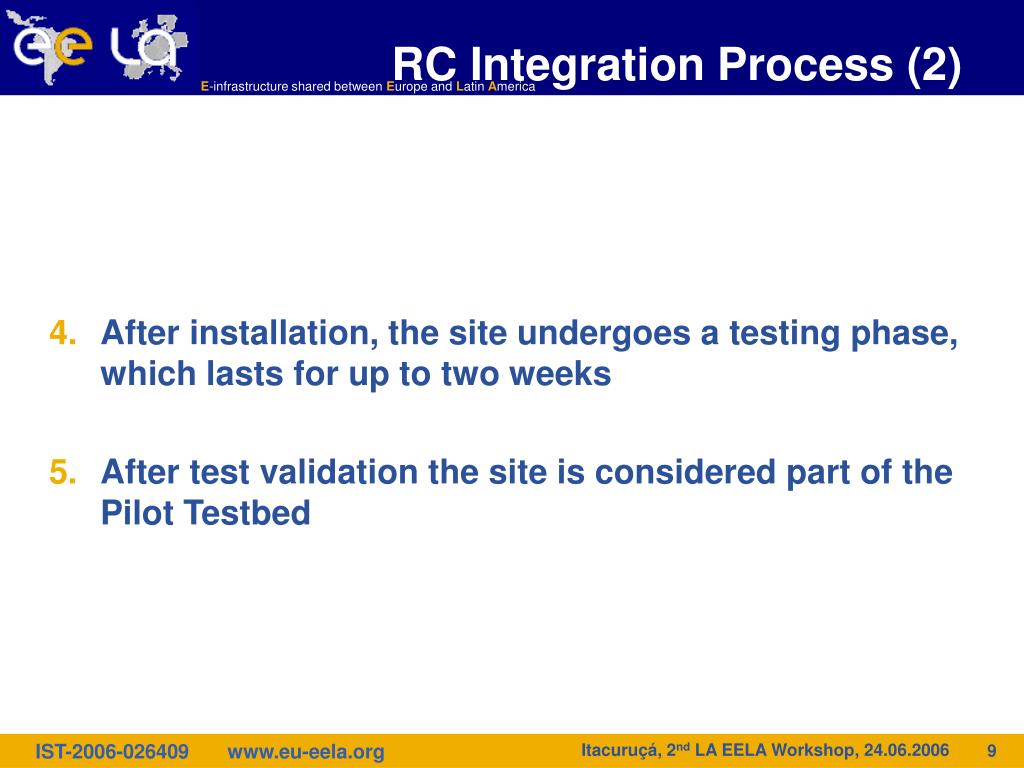 ee LA

E-infrastructure shared between Europe and Latin America

RC Integration Process (2)

4. After installation, the site undergoes a testing phase, which lasts for up to two weeks

5. After test validation the site is considered part of the Pilot Testbed

IST-2006-026409 www.eu-eela.org

Itacuruçá, 2$^{nd}$ LA EELA Workshop, 24.06.2006 9